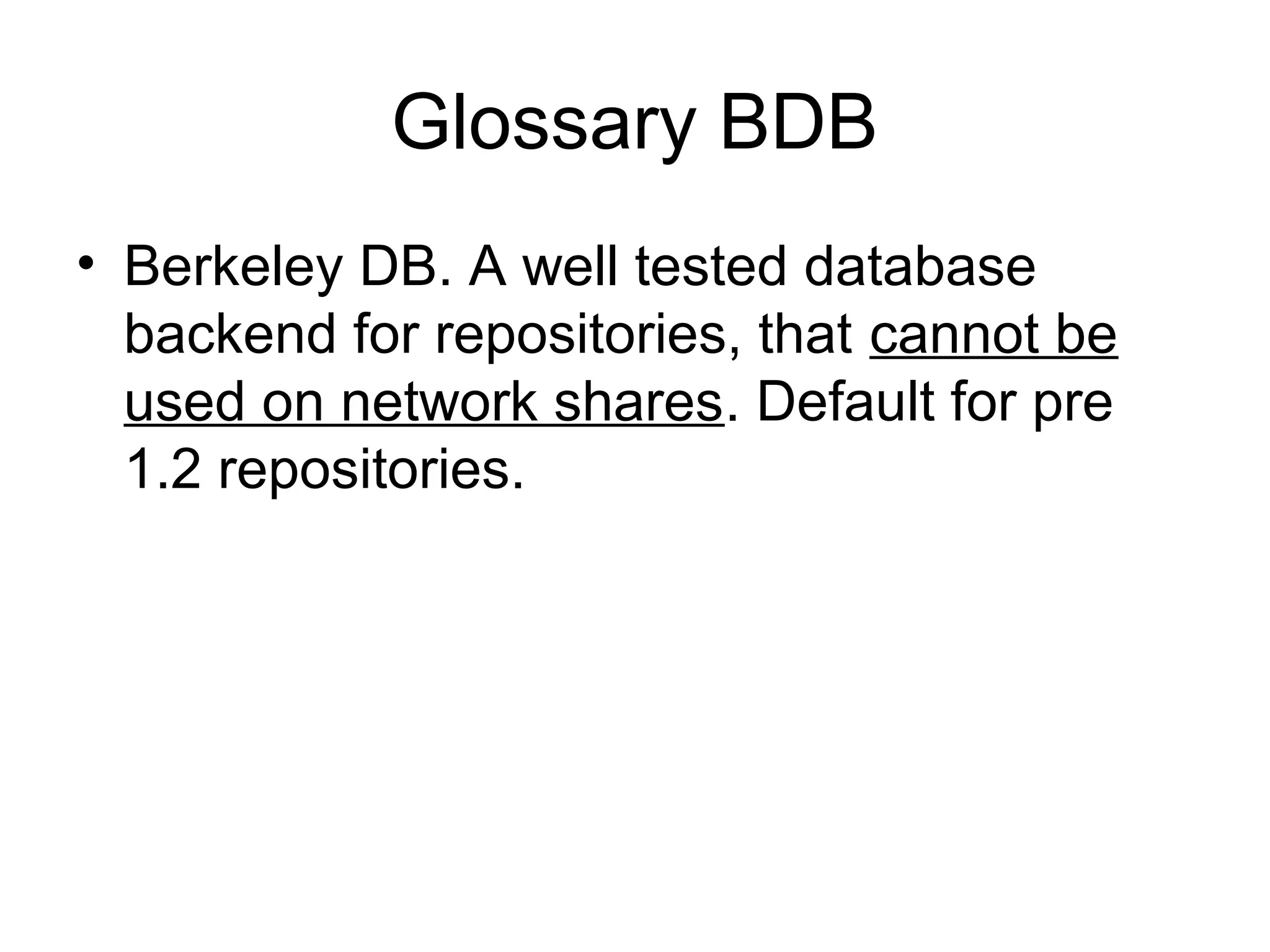 Glossary BDB

• Berkeley DB. A well tested database backend for repositories, that cannot be used on network shares. Default for pre 1.2 repositories.